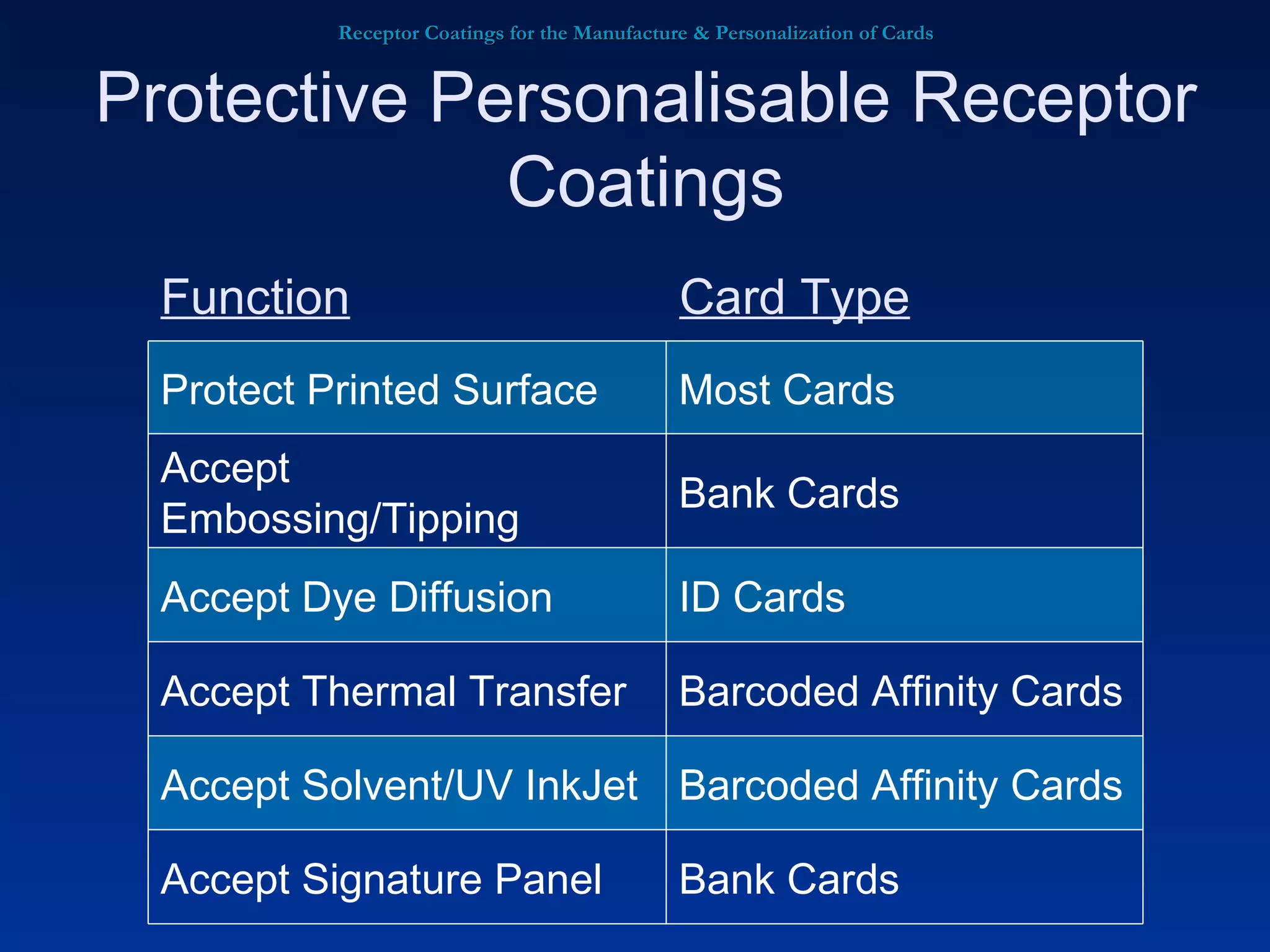 Receptor Coatings for the Manufacture & Personalization of Cards

Protective Personalisable Receptor Coatings

| Function | Card Type |
|---|---|
| Protect Printed Surface | Most Cards |
| Accept Embossing/Tipping | Bank Cards |
| Accept Dye Diffusion | ID Cards |
| Accept Thermal Transfer | Barcoded Affinity Cards |
| Accept Solvent/UV InkJet | Barcoded Affinity Cards |
| Accept Signature Panel | Bank Cards |